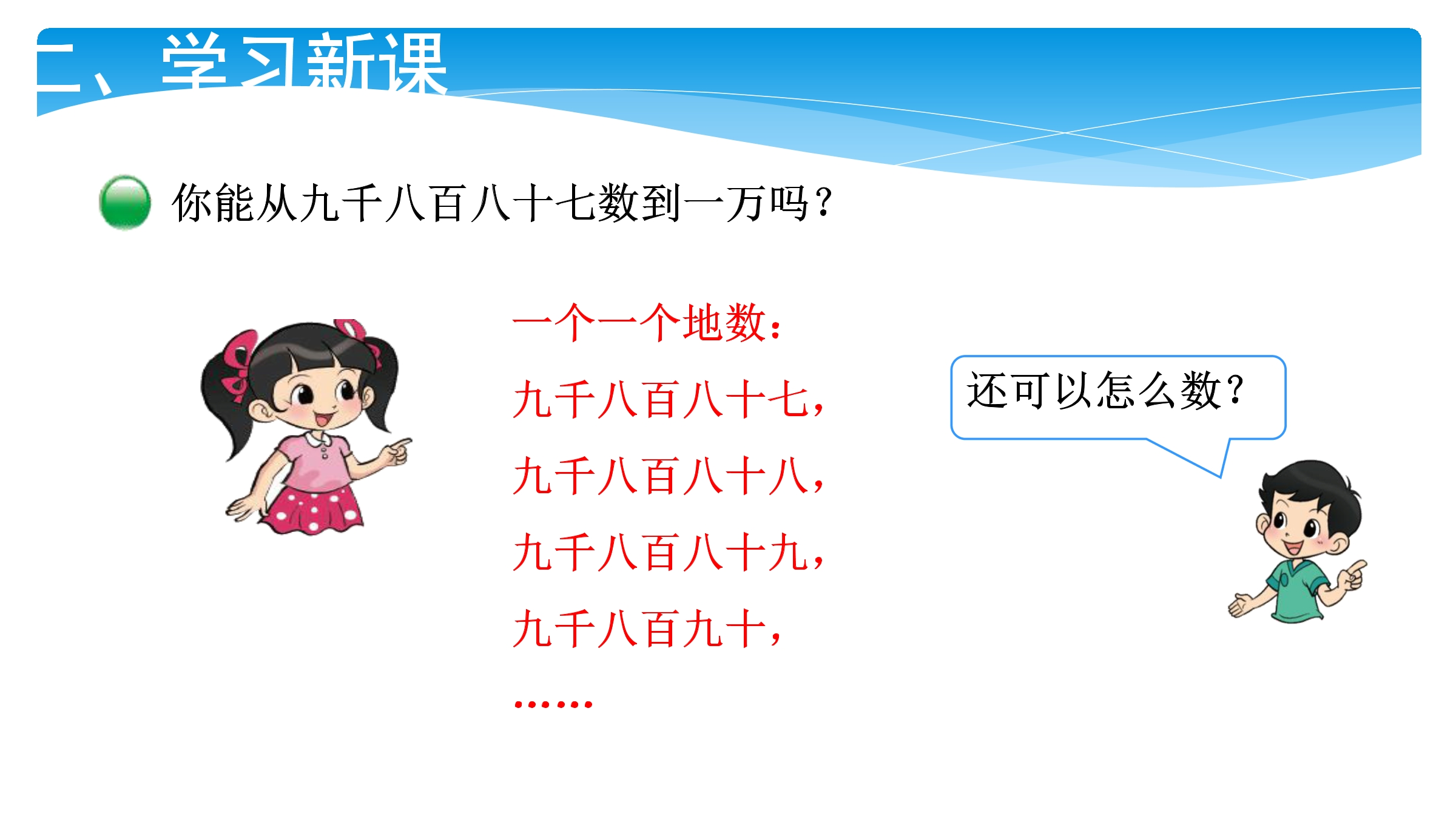 二、学习新课

你能从九千八百八十七数到一万吗？

一个一个地数：

九千八百八十七，

九千八百八十八，

九千八百八十九，

九千八百九十，

……

还可以怎么数？